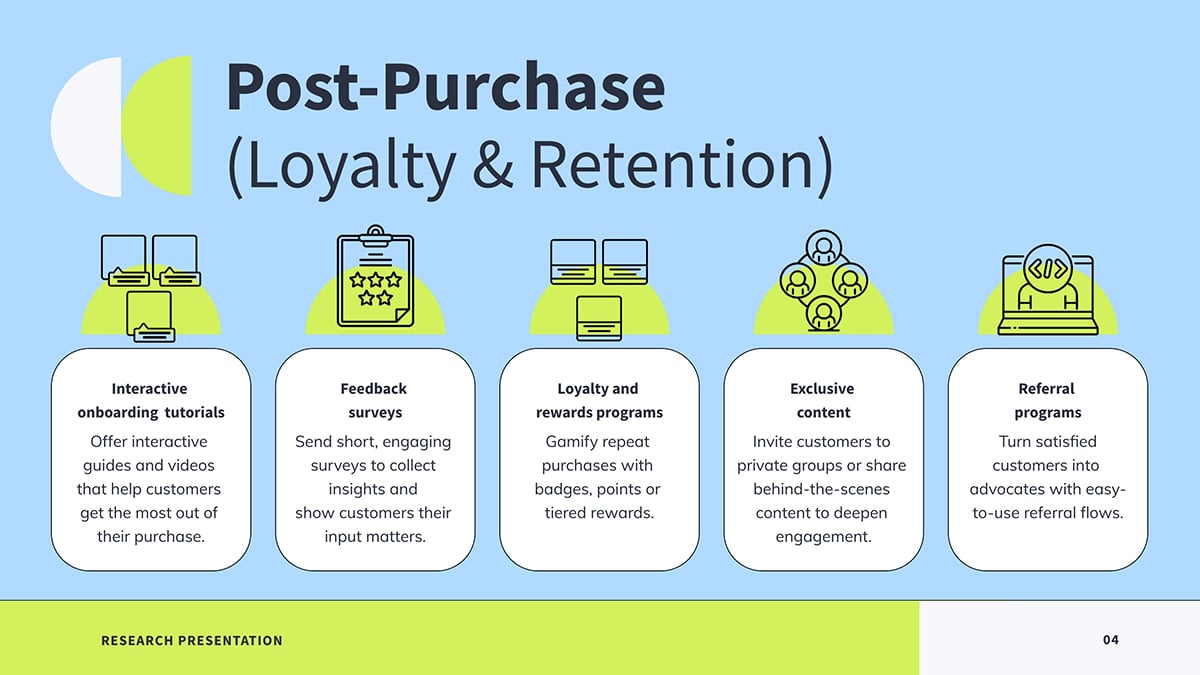 Post-Purchase
(Loyalty & Retention)

Interactive onboarding tutorials
Offer interactive guides and videos that help customers get the most out of their purchase.

Feedback surveys
Send short, engaging surveys to collect insights and show customers their input matters.

Loyalty and rewards programs
Gamify repeat purchases with badges, points or tiered rewards.

Exclusive content
Invite customers to private groups or share behind-the-scenes content to deepen engagement.

Referral programs
Turn satisfied customers into advocates with easy-to-use referral flows.

RESEARCH PRESENTATION

04